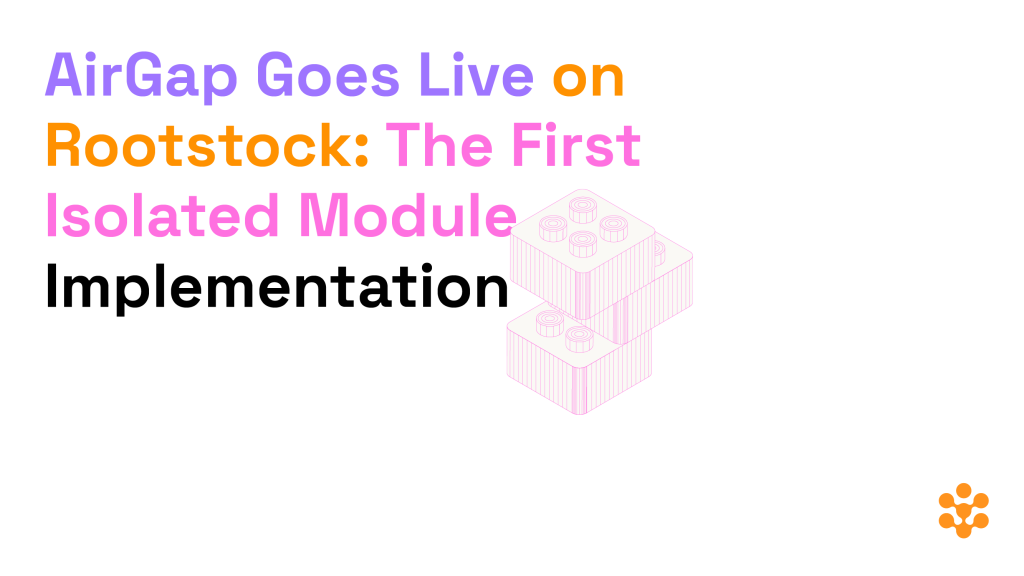 AirGap Goes Live on Rootstock: The First Isolated Module Implementation